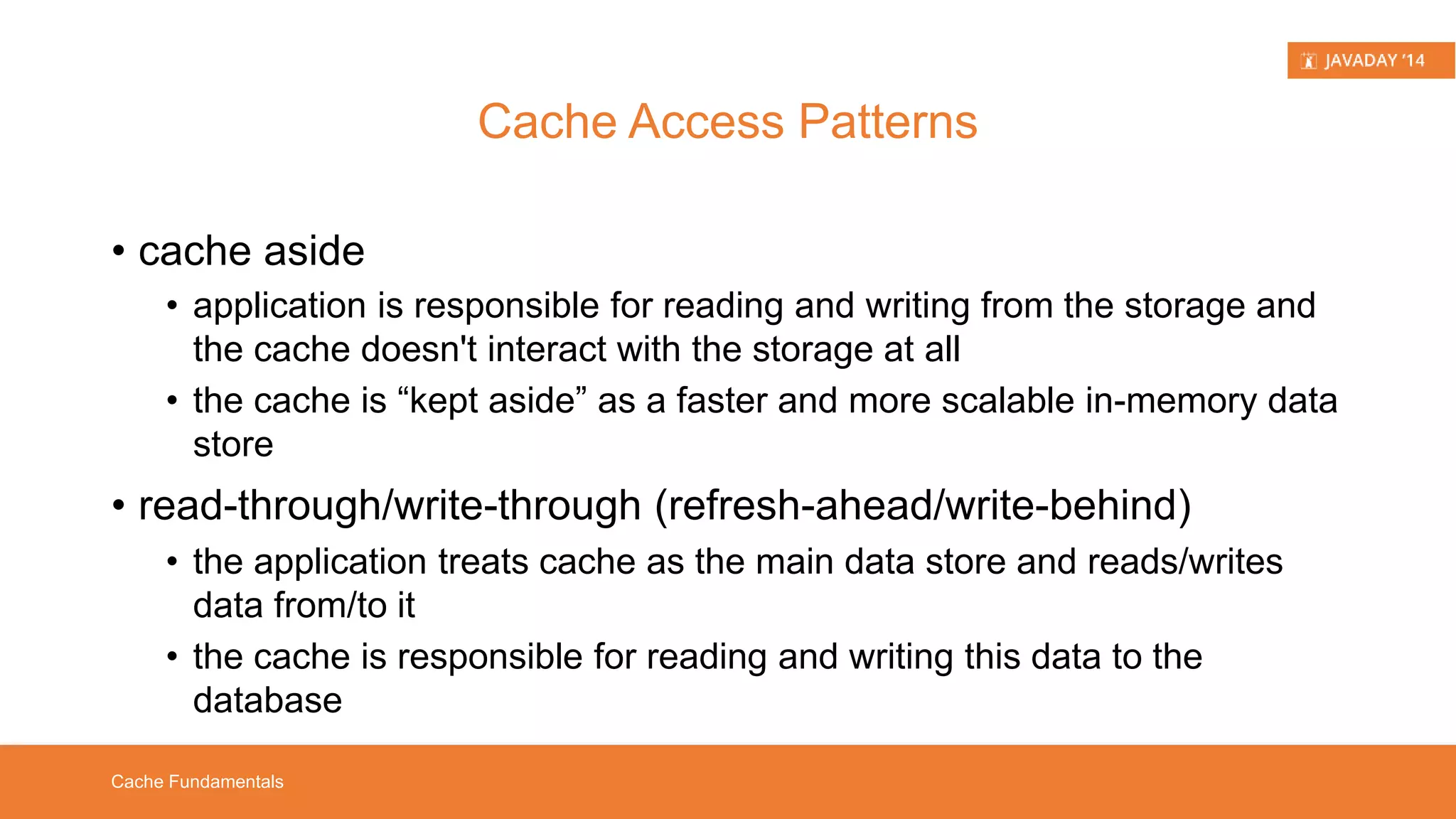 JAVADAY '14

Cache Access Patterns

• cache aside
  • application is responsible for reading and writing from the storage and the cache doesn't interact with the storage at all
  • the cache is “kept aside” as a faster and more scalable in-memory data store
• read-through/write-through (refresh-ahead/write-behind)
  • the application treats cache as the main data store and reads/writes data from/to it
  • the cache is responsible for reading and writing this data to the database

Cache Fundamentals